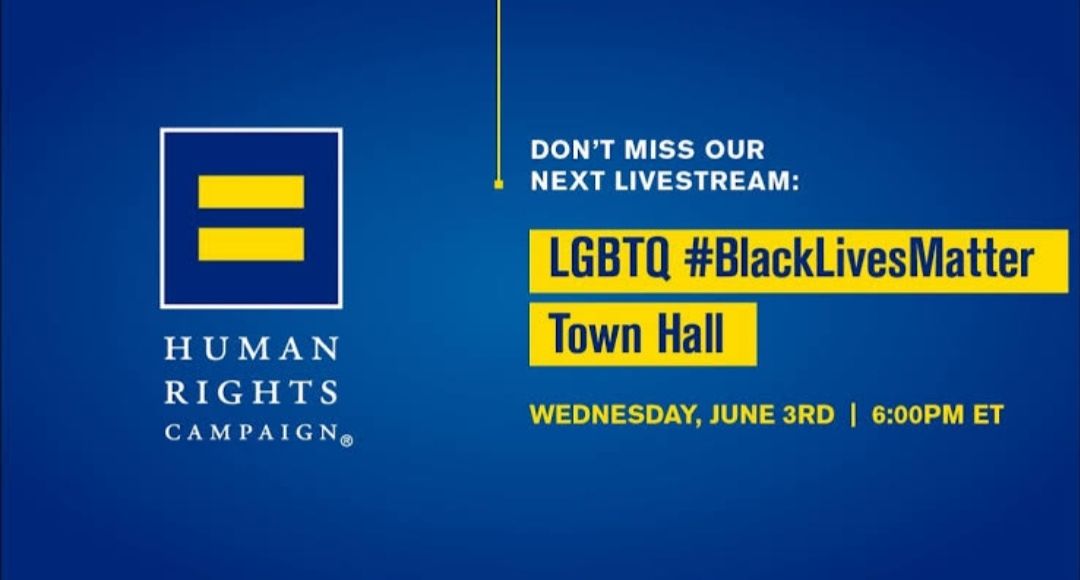 HUMAN RIGHTS CAMPAIGN®

DON'T MISS OUR NEXT LIVESTREAM:

LGBTQ #BlackLivesMatter

Town Hall

WEDNESDAY, JUNE 3RD | 6:00PM ET